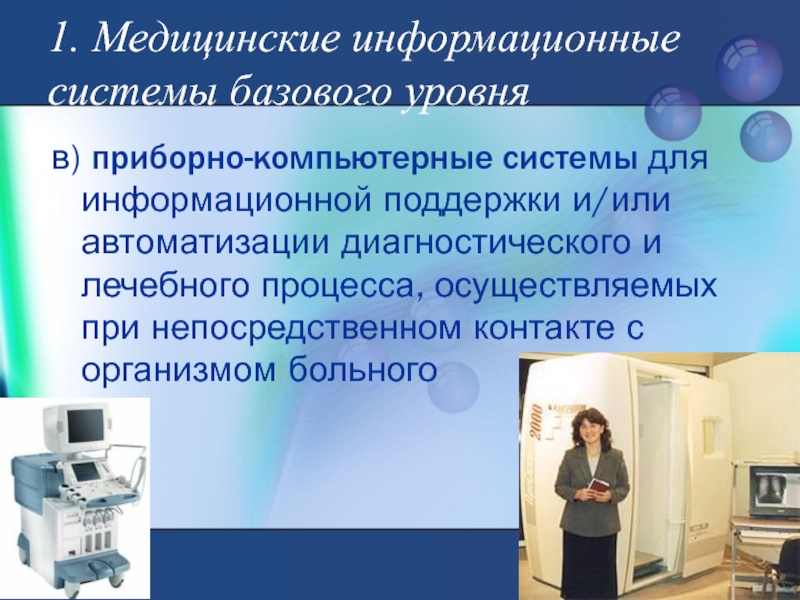 1. Медицинские информационные системы базового уровня

в) приборно-компьютерные системы для информационной поддержки и/или автоматизации диагностического и лечебного процесса, осуществляемых при непосредственном контакте с организмом больного

2000